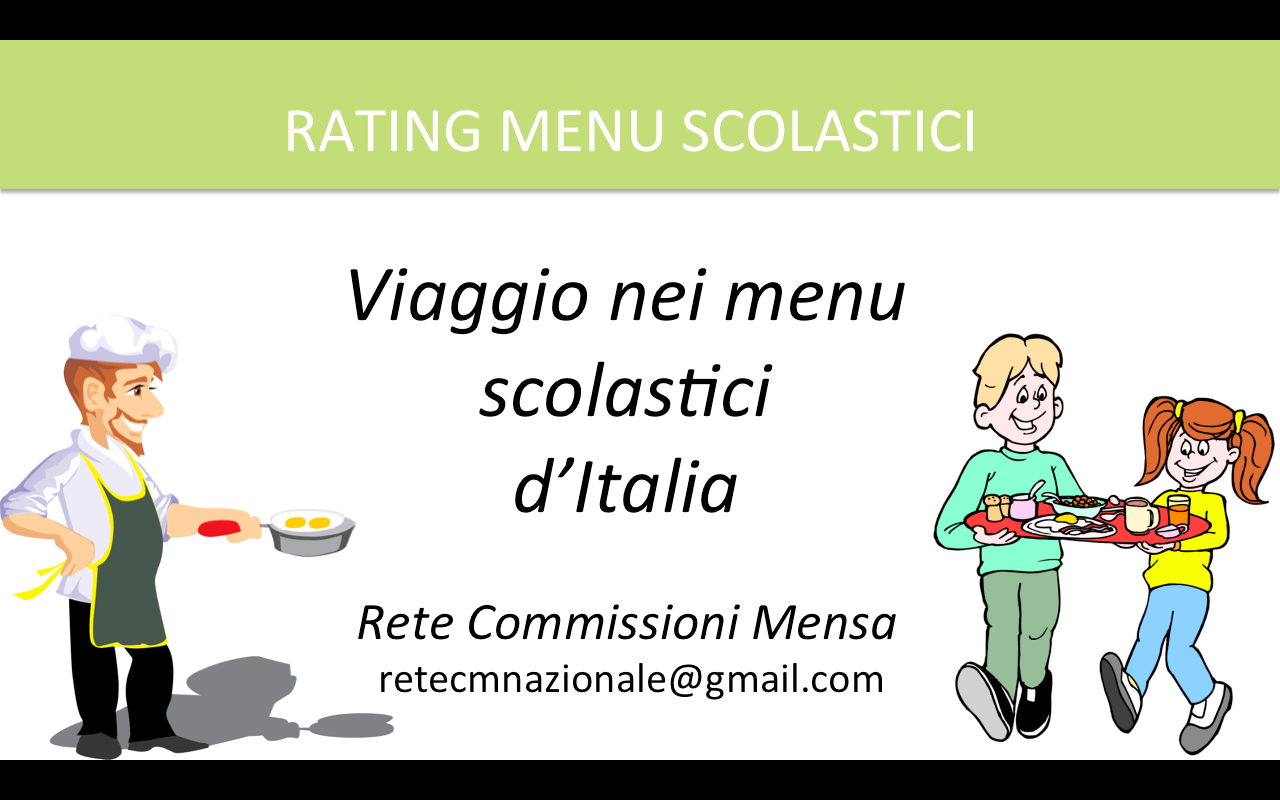 RATING MENU SCOLASTICI

Viaggio nei menu scolastici d’Italia

Rete Commissioni Mensa
retecmnazionale@gmail.com